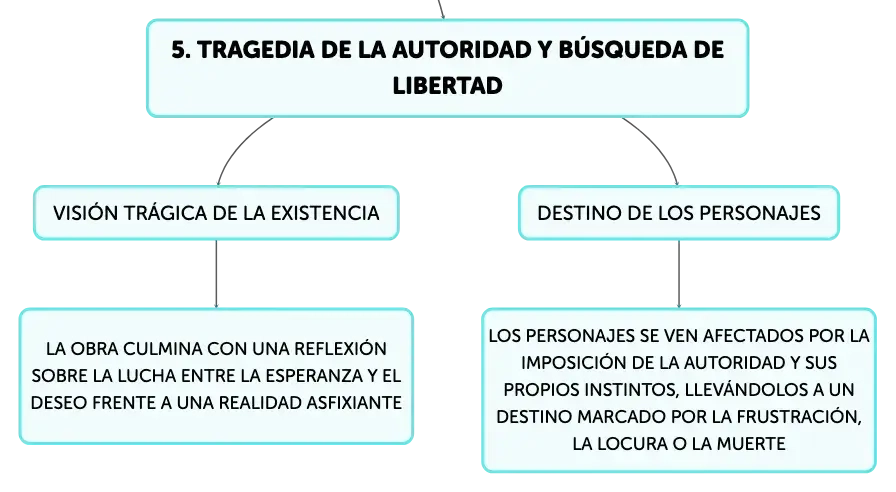 5. TRAGEDIA DE LA AUTORIDAD Y BÚSQUEDA DE LIBERTAD

VISIÓN TRÁGICA DE LA EXISTENCIA

LA OBRA CULMINA CON UNA REFLEXIÓN SOBRE LA LUCHA ENTRE LA ESPERANZA Y EL DESEO FRENTE A UNA REALIDAD ASFIXIANTE

DESTINO DE LOS PERSONAJES

LOS PERSONAJES SE VEN AFECTADOS POR LA IMPOSICIÓN DE LA AUTORIDAD Y SUS PROPIOS INSTINTOS, LLEVÁNDOLOS A UN DESTINO MARCADO POR LA FRUSTRACIÓN, LA LOCURA O LA MUERTE